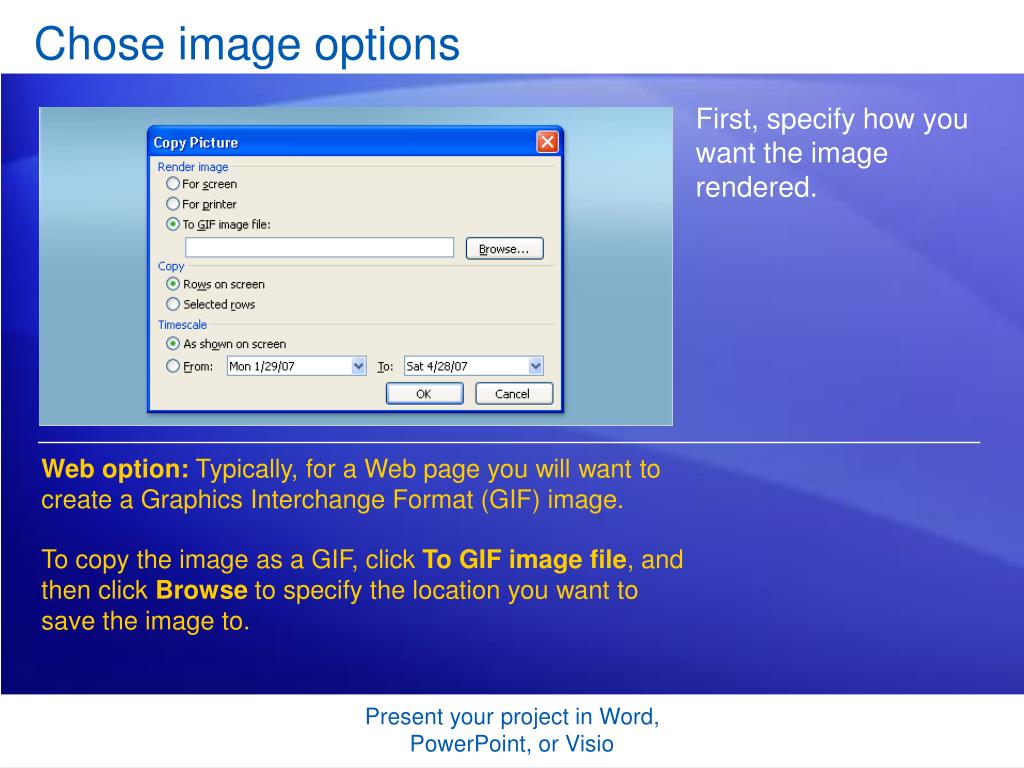 Chose image options

Copy Picture

Render image

For screen

For printer

To GIF image file:

Browse...

Copy

Rows on screen

Selected rows

Timescale

As shown on screen

From: Mon 1/29/07 To: Sat 4/28/07

OK

Cancel

First, specify how you want the image rendered.

Web option: Typically, for a Web page you will want to create a Graphics Interchange Format (GIF) image.

To copy the image as a GIF, click To GIF image file, and then click Browse to specify the location you want to save the image to.

Present your project in Word, PowerPoint, or Visio